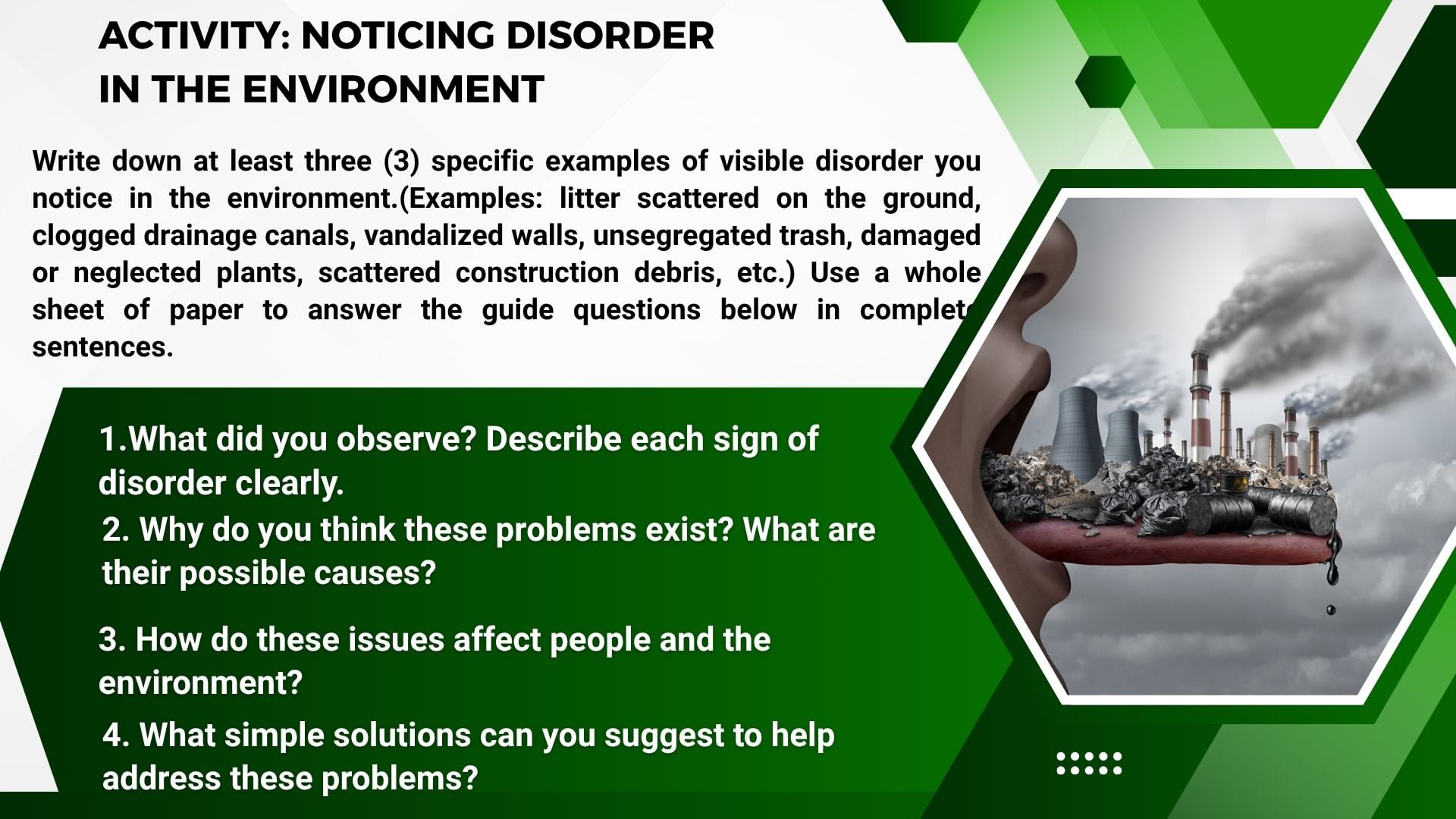 ACTIVITY: NOTICING DISORDER IN THE ENVIRONMENT

Write down at least three (3) specific examples of visible disorder you notice in the environment.(Examples: litter scattered on the ground, clogged drainage canals, vandalized walls, unsegregated trash, damaged or neglected plants, scattered construction debris, etc.) Use a whole sheet of paper to answer the guide questions below in complete sentences.

1.What did you observe? Describe each sign of disorder clearly.

2. Why do you think these problems exist? What are their possible causes?

3. How do these issues affect people and the environment?

4. What simple solutions can you suggest to help address these problems?